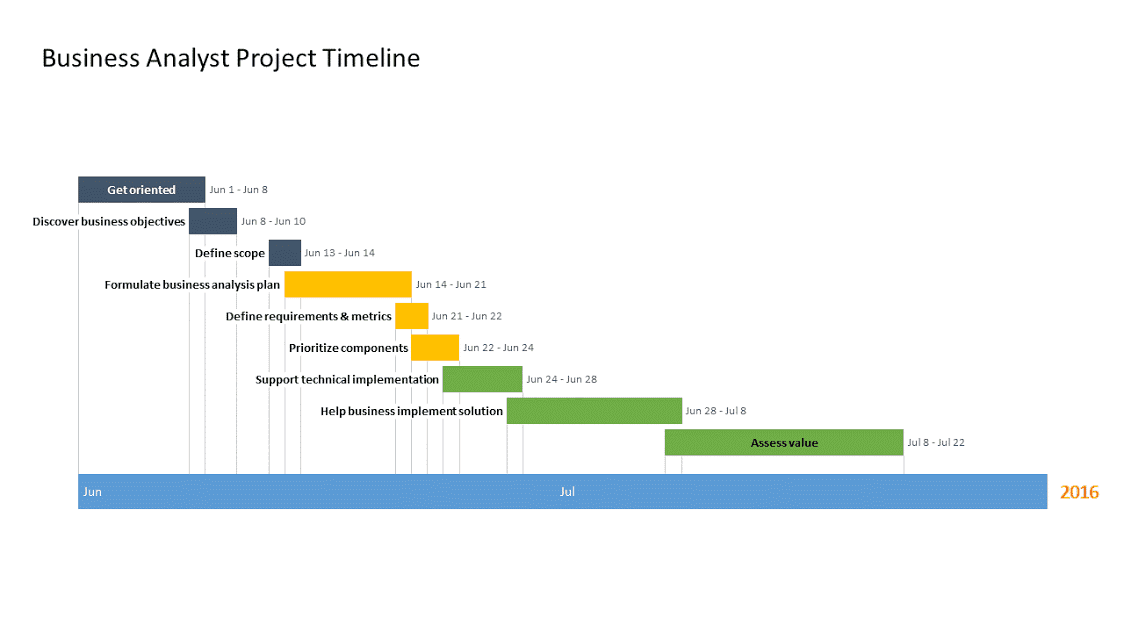 Business Analyst Project Timeline

Get oriented Jun 1 - Jun 8

Discover business objectives Jun 8 - Jun 10

Define scope Jun 13 - Jun 14

Formulate business analysis plan Jun 14 - Jun 21

Define requirements & metrics Jun 21 - Jun 22

Prioritize components Jun 22 - Jun 24

Support technical implementation Jun 24 - Jun 28

Help business implement solution Jun 28 - Jul 8

Assess value Jul 8 - Jul 22

Jun Jul 2016